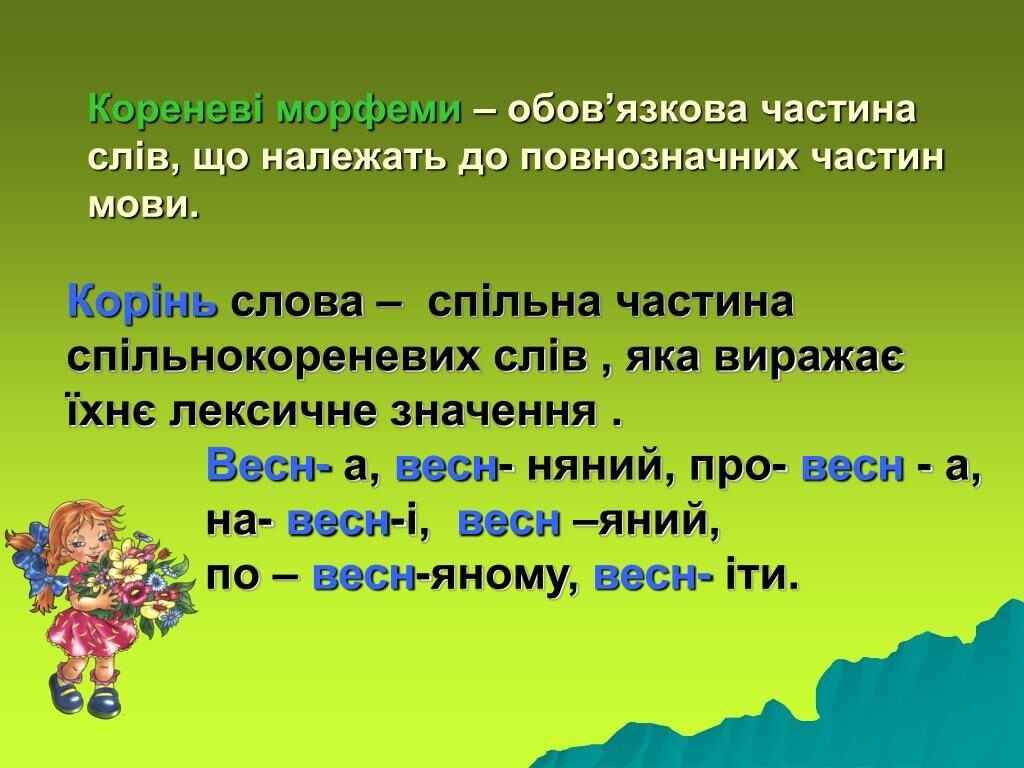 Кореневі морфеми – обов’язкова частина слів, що належать до повнозначних частин мови.

Корінь слова – спільна частина спільнокореневих слів , яка виражає їхнє лексичне значення .

Весн- а, весн- няний, про- весн - а, на- весн-і, весн –яний, по – весн-яному, весн- іти.